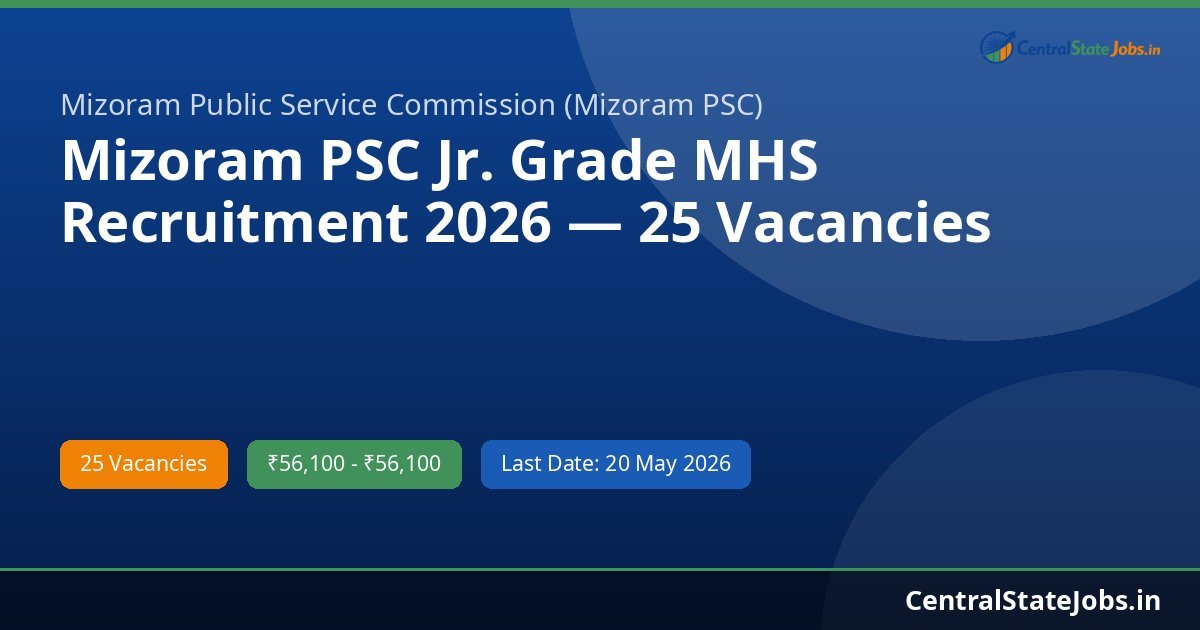 CentralStateJobs.in

Mizoram Public Service Commission (Mizoram PSC)

Mizoram PSC Jr. Grade MHS Recruitment 2026 — 25 Vacancies

25 Vacancies

₹56,100 - ₹56,100

Last Date: 20 May 2026

CentralStateJobs.in